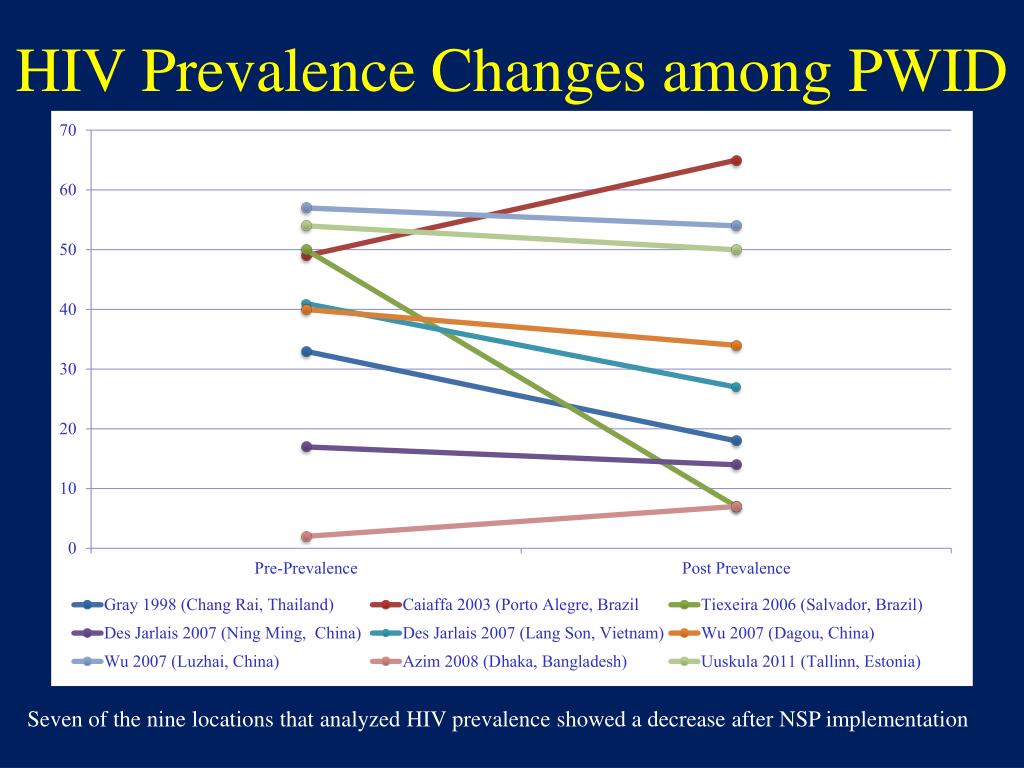 HIV Prevalence Changes among PWID

70
60
50
40
30
20
10
0

Pre-Prevalence
Post Prevalence

Gray 1998 (Chang Rai, Thailand)
Caiaffa 2003 (Porto Alegre, Brazil
Tiexeira 2006 (Salvador, Brazil)
Des Jarlais 2007 (Ning Ming, China)
Des Jarlais 2007 (Lang Son, Vietnam)
Wu 2007 (Dagou, China)
Wu 2007 (Luzhai, China)
Azim 2008 (Dhaka, Bangladesh)
Uuskula 2011 (Tallinn, Estonia)

Seven of the nine locations that analyzed HIV prevalence showed a decrease after NSP implementation